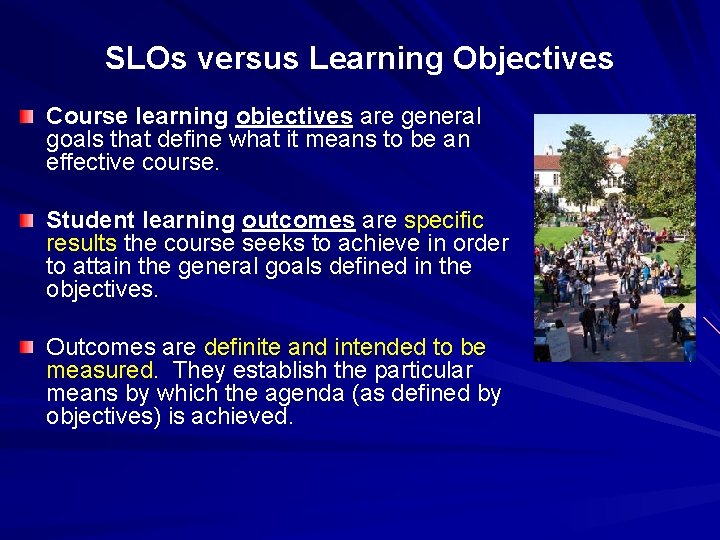 SLOs versus Learning Objectives

Course learning objectives are general goals that define what it means to be an effective course.

Student learning outcomes are specific results the course seeks to achieve in order to attain the general goals defined in the objectives.

Outcomes are definite and intended to be measured. They establish the particular means by which the agenda (as defined by objectives) is achieved.